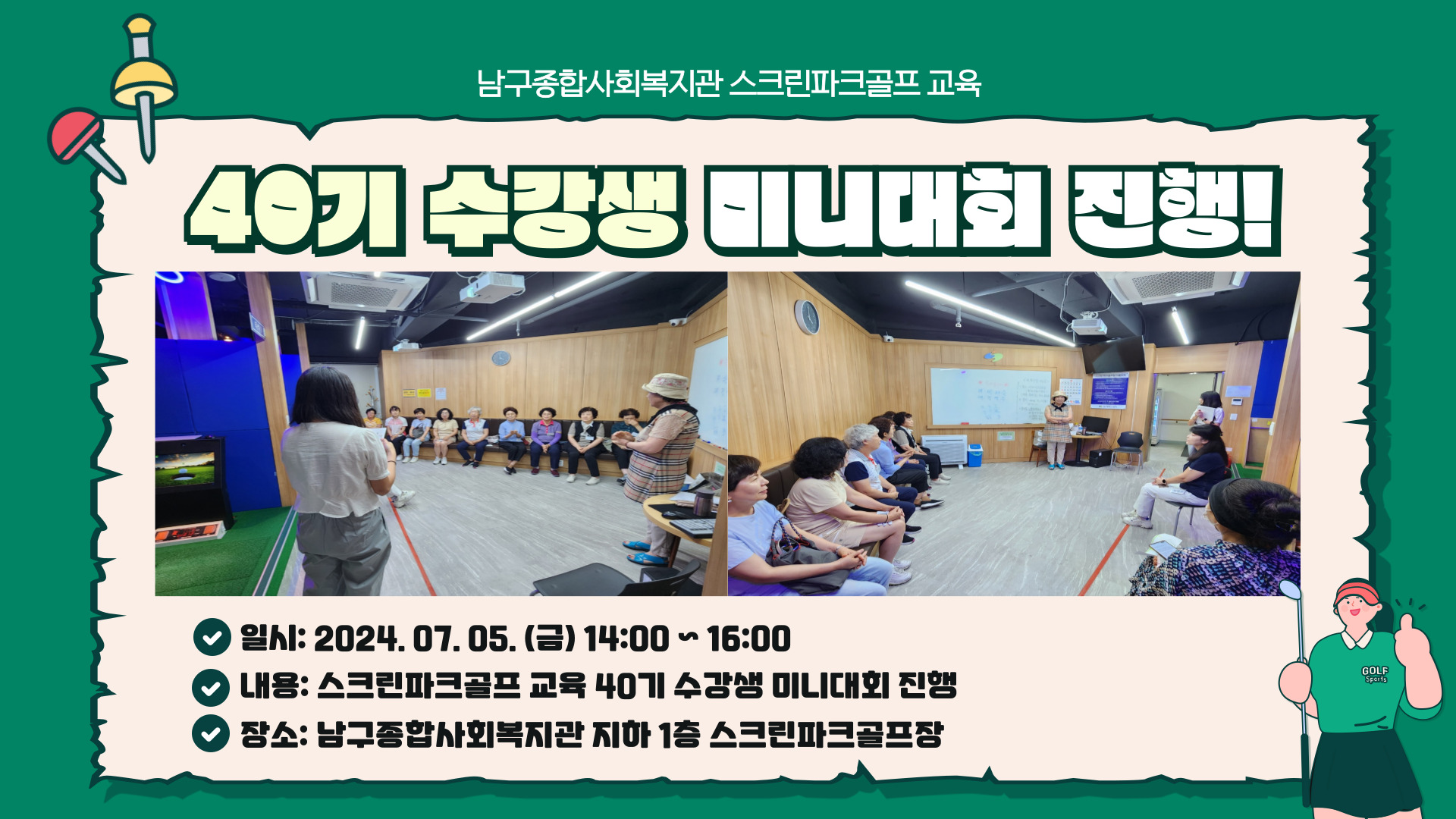 남구종합사회복지관 스크린파크골프 교육

40기 수강생 미니대회 진행!

일시: 2024. 07. 05. (금) 14:00 ~ 16:00
내용: 스크린파크골프 교육 40기 수강생 미니대회 진행
장소: 남구종합사회복지관 지하 1층 스크린파크골프장

GOLF Sports